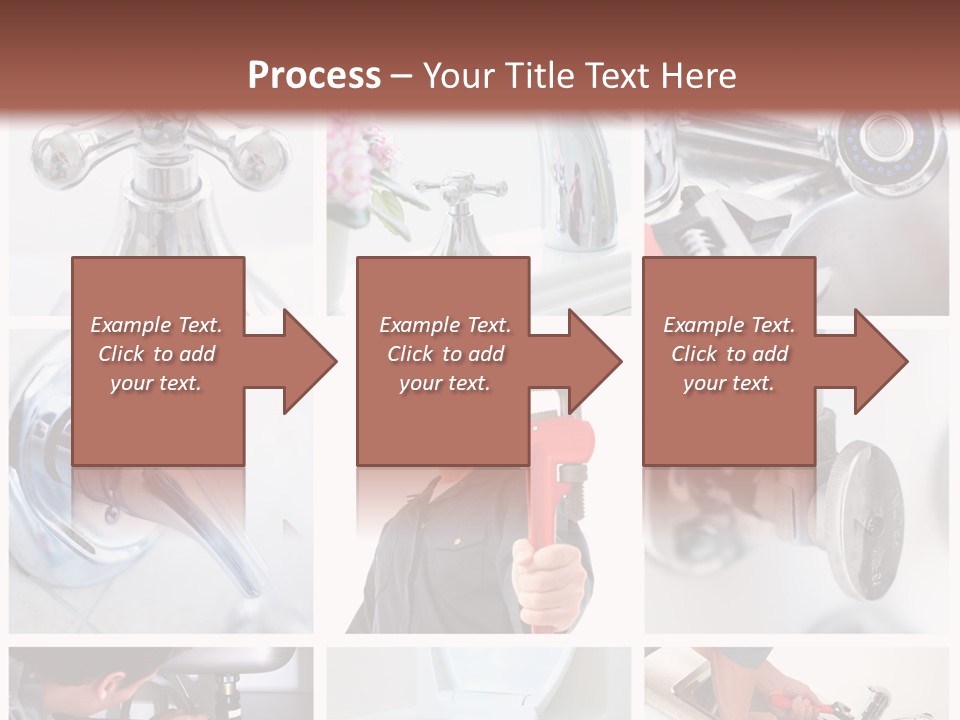 Process – Your Title Text Here

Example Text. Click to add your text.

Example Text. Click to add your text.

Example Text. Click to add your text.